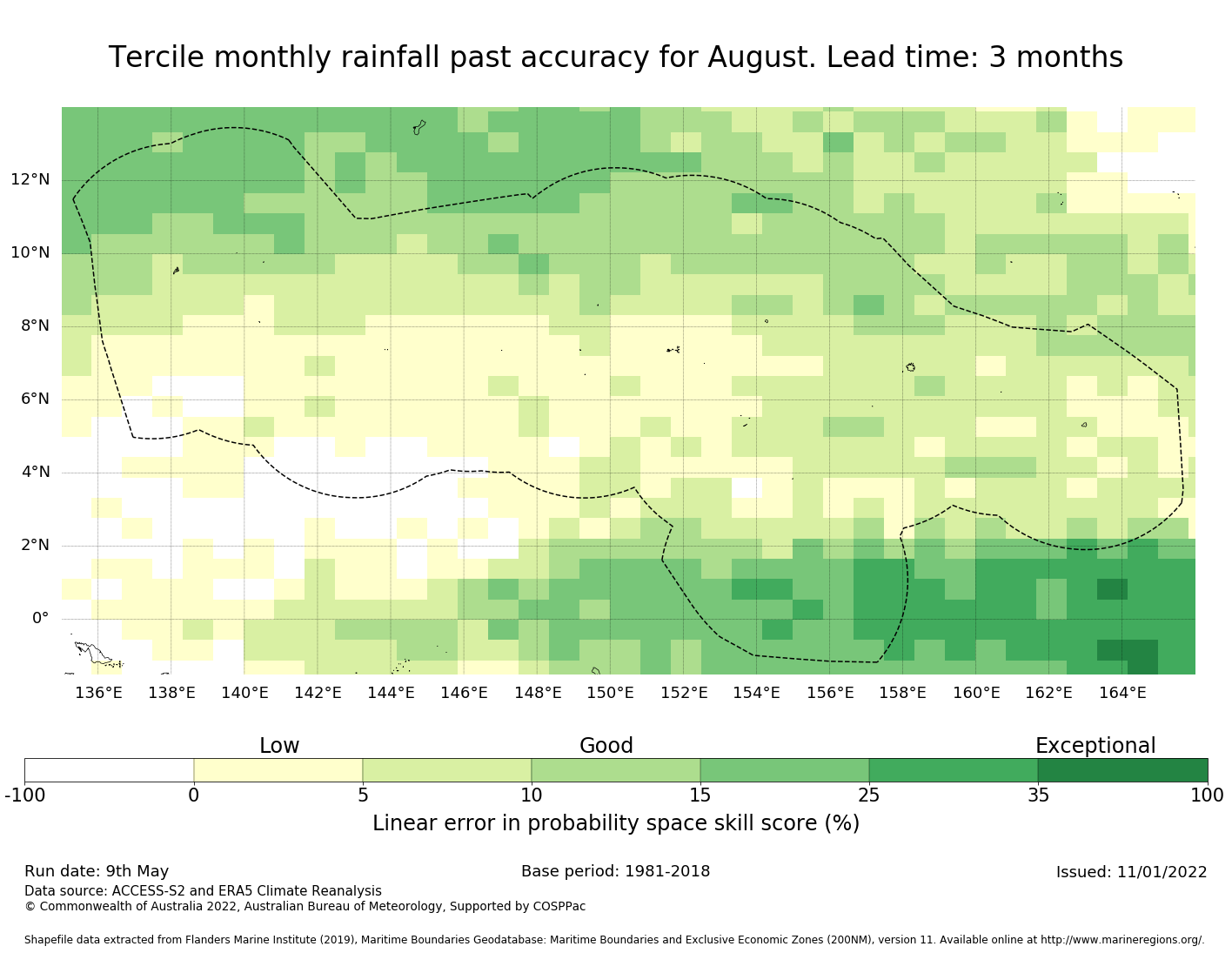 Tercile monthly rainfall past accuracy for August. Lead time: 3 months

12°N
10°N
8°N
6°N
4°N
2°N
0°

136°E 138°E 140°E 142°E 144°E 146°E 148°E 150°E 152°E 154°E 156°E 158°E 160°E 162°E 164°E

Low
Good
Exceptional

-100 0 5 10 15 25 35 100

Linear error in probability space skill score (%)

Run date: 9th May
Base period: 1981-2018
Issued: 11/01/2022
Data source: ACCESS-S2 and ERA5 Climate Reanalysis
© Commonwealth of Australia 2022, Australian Bureau of Meteorology, Supported by COSPPac

Shapefile data extracted from Flanders Marine Institute (2019), Maritime Boundaries Geodatabase: Maritime Boundaries and Exclusive Economic Zones (200NM), version 11. Available online at http://www.marineregions.org/.